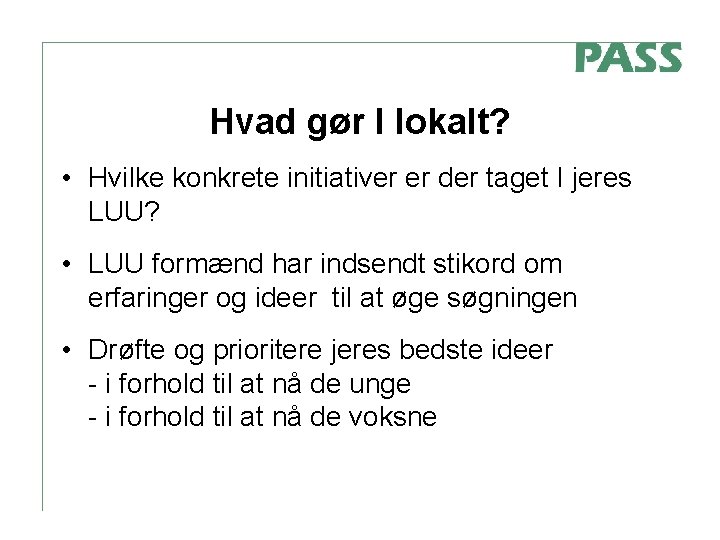 PASS

Hvad gør I lokalt?

• Hvilke konkrete initiativer er der taget I jeres LUU?

• LUU formænd har indsendt stikord om erfaringer og ideer  til at øge søgningen

• Drøfte og prioritere jeres bedste ideer
- i forhold til at nå de unge
- i forhold til at nå de voksne